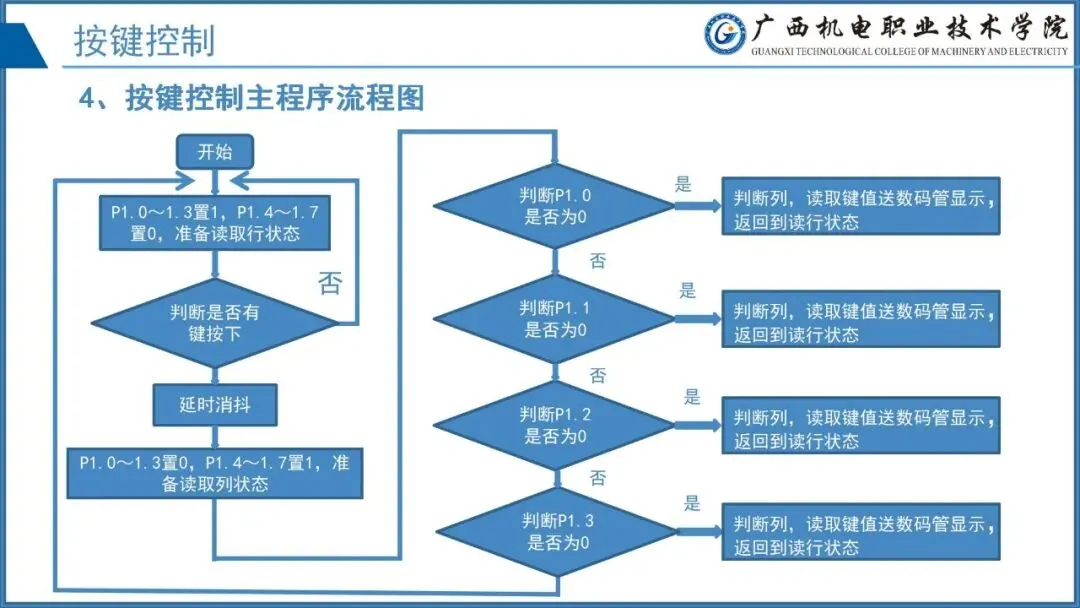 按键控制

广西机电职业技术学院
GUANGXI TECHNOLOGICAL COLLEGE OF MACHINERY AND ELECTRICITY

4、按键控制主程序流程图

开始

P1.0～1.3置1，P1.4～1.7置0，准备读取行状态

判断是否有键按下

否

延时消抖

P1.0～1.3置0，P1.4～1.7置1，准备读取列状态

判断P1.0是否为0

是

判断列，读取键值送数码管显示，返回到读行状态

否

判断P1.1是否为0

是

判断列，读取键值送数码管显示，返回到读行状态

否

判断P1.2是否为0

是

判断列，读取键值送数码管显示，返回到读行状态

否

判断P1.3是否为0

是

判断列，读取键值送数码管显示，返回到读行状态